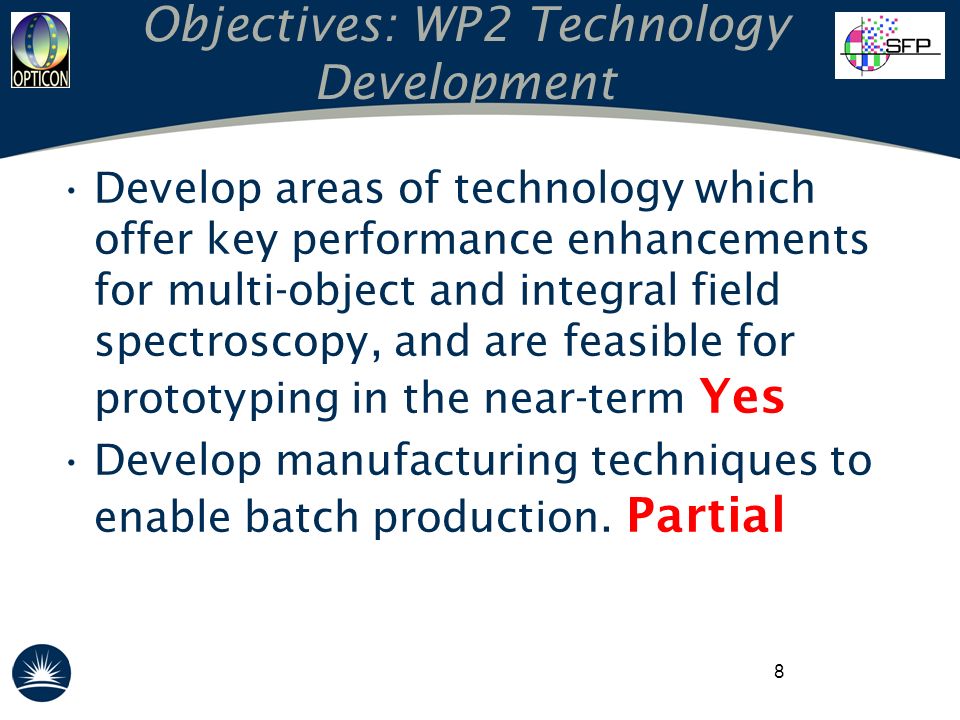 OPTICON

Objectives: WP2 Technology Development

SFP

• Develop areas of technology which offer key performance enhancements for multi-object and integral field spectroscopy, and are feasible for prototyping in the near-term Yes

• Develop manufacturing techniques to enable batch production. Partial

8